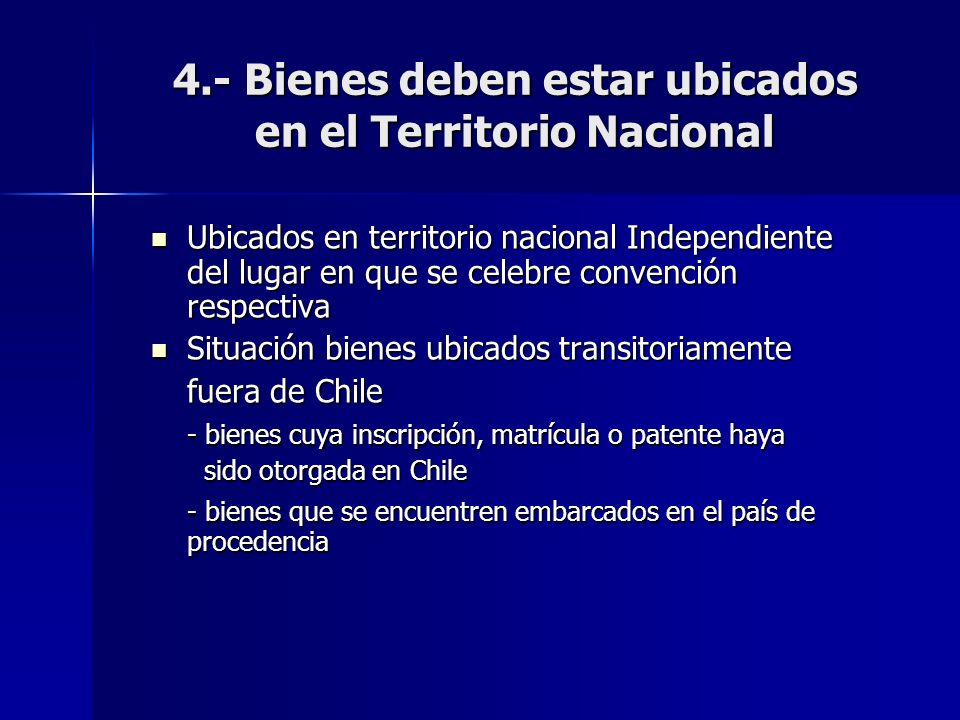 4.- Bienes deben estar ubicados en el Territorio Nacional

- Ubicados en territorio nacional Independiente del lugar en que se celebre convención respectiva
- Situación bienes ubicados transitoriamente fuera de Chile

- bienes cuya inscripción, matrícula o patente haya sido otorgada en Chile

- bienes que se encuentren embarcados en el país de procedencia